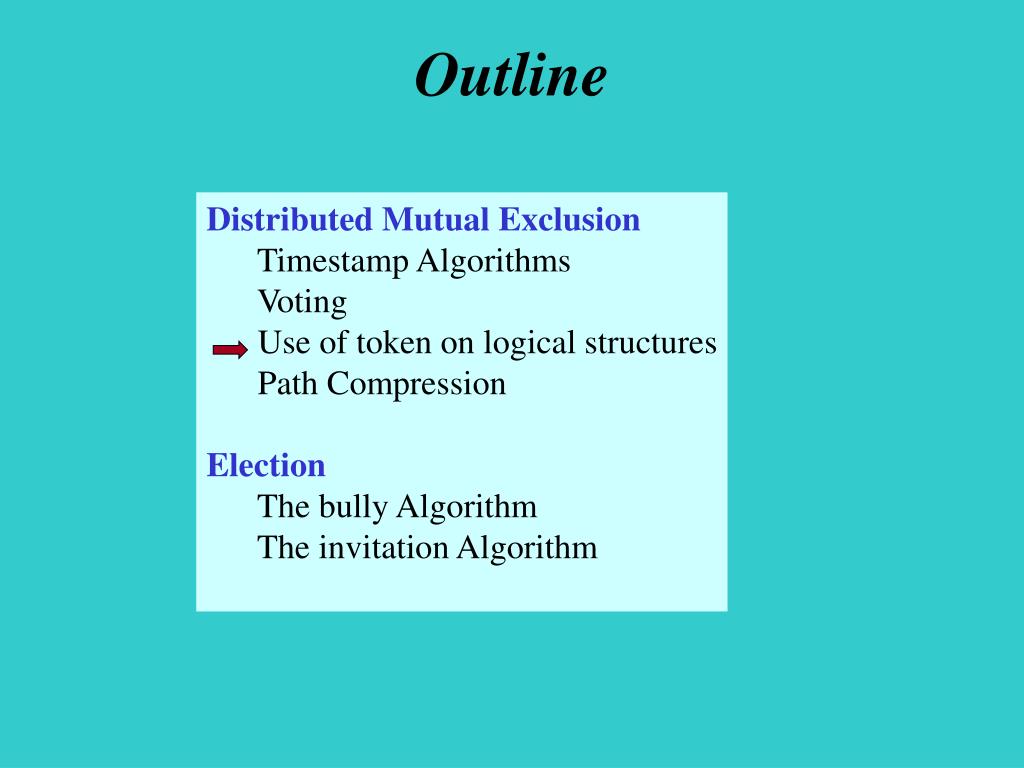 Outline

Distributed Mutual Exclusion
Timestamp Algorithms
Voting
Use of token on logical structures
Path Compression

Election
The bully Algorithm
The invitation Algorithm